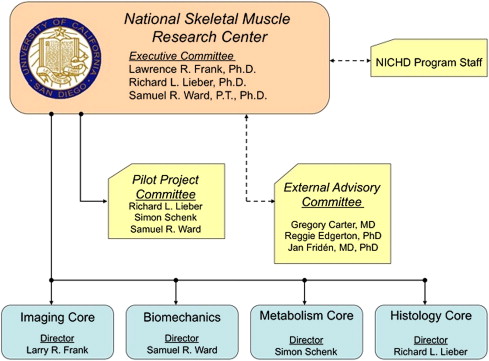 UNIVERSITY OF CALIFORNIA
SAN DIEGO

National Skeletal Muscle Research Center

Executive Committee
Lawrence R. Frank, Ph.D.
Richard L. Lieber, Ph.D.
Samuel R. Ward, P.T., Ph.D.

NICHD Program Staff

Pilot Project Committee
Richard L. Lieber
Simon Schenk
Samuel R. Ward

External Advisory Committee
Gregory Carter, MD
Reggie Edgerton, PhD
Jan Fridén, MD, PhD

Imaging Core
Director
Larry R. Frank

Biomechanics
Director
Samuel R. Ward

Metabolism Core
Director
Simon Schenk

Histology Core
Director
Richard L. Lieber